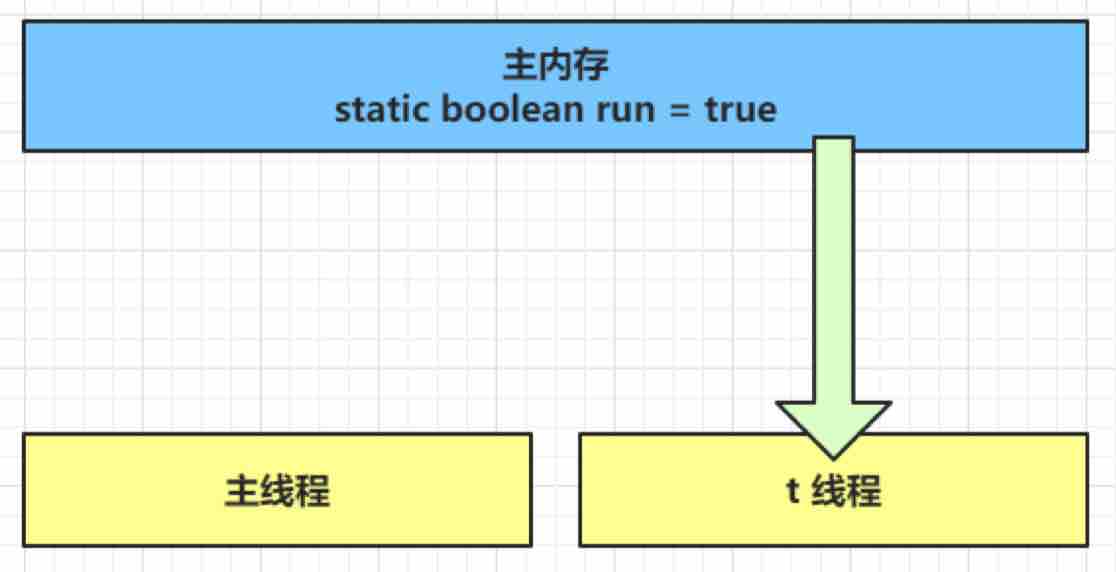 主内存
static boolean run = true

主线程

t 线程